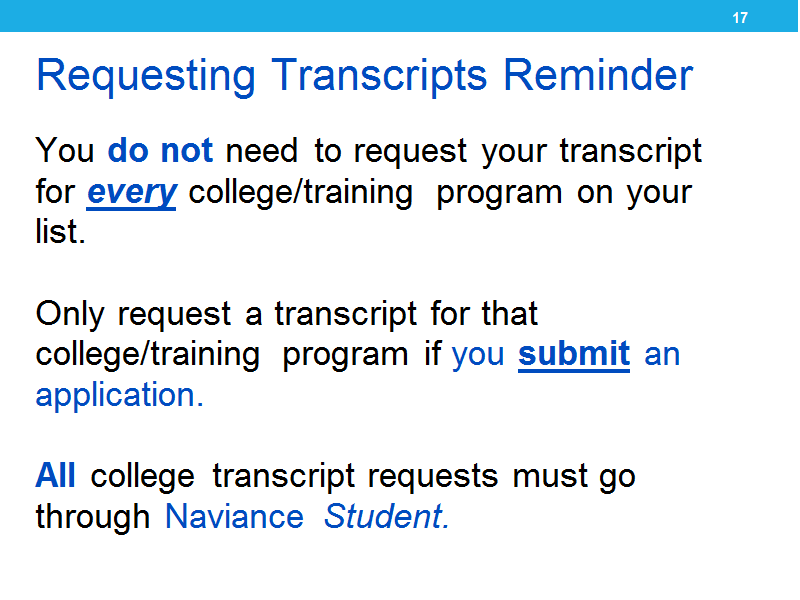 17

Requesting Transcripts Reminder

You do not need to request your transcript for every college/training program on your list.

Only request a transcript for that college/training program if you submit an application.

All college transcript requests must go through Naviance Student.